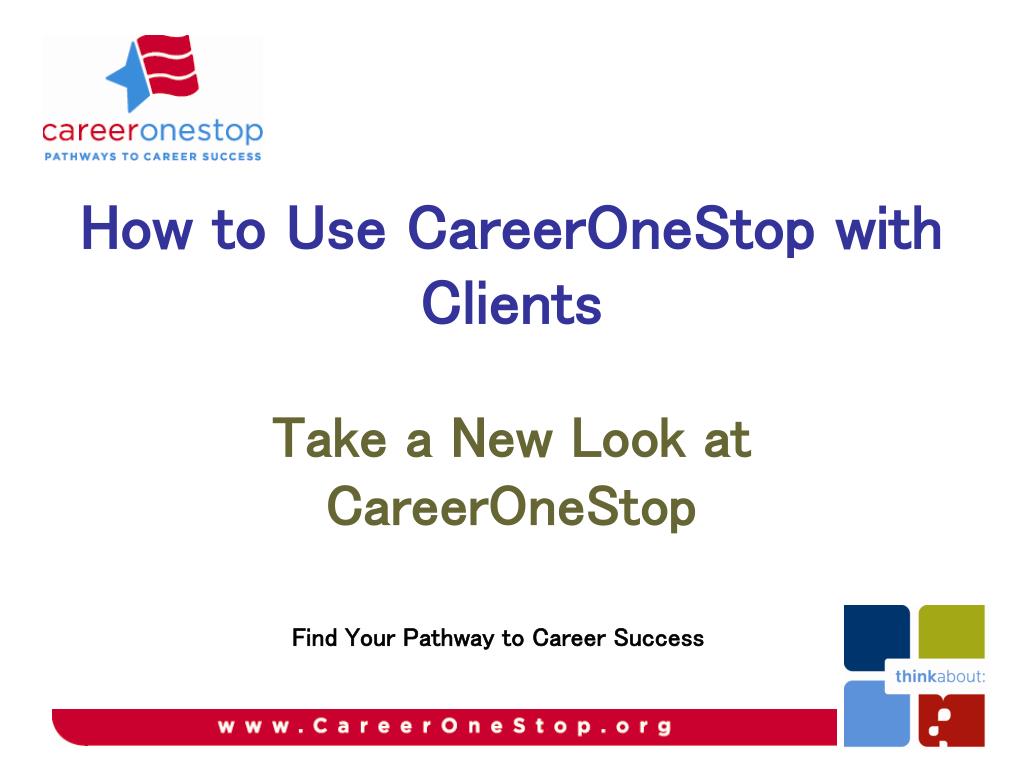 careeronestop
PATHWAYS TO CAREER SUCCESS

How to Use CareerOneStop with Clients

Take a New Look at CareerOneStop

Find Your Pathway to Career Success

thinkabout:

www.CareerOneStop.org